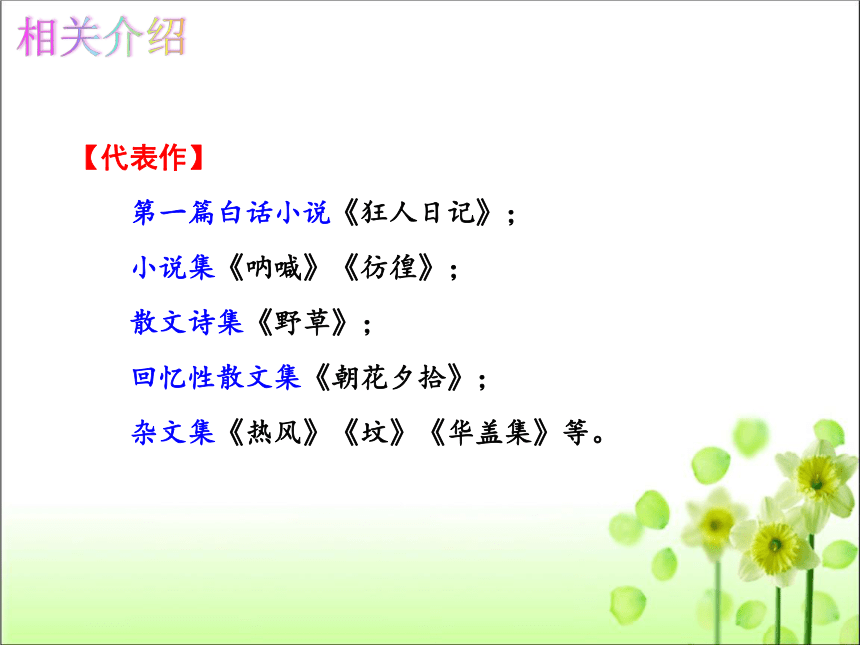 相关介绍

【代表作】

第一篇白话小说《狂人日记》；

小说集《呐喊》《彷徨》；

散文诗集《野草》；

回忆性散文集《朝花夕拾》；

杂文集《热风》《坟》《华盖集》等。